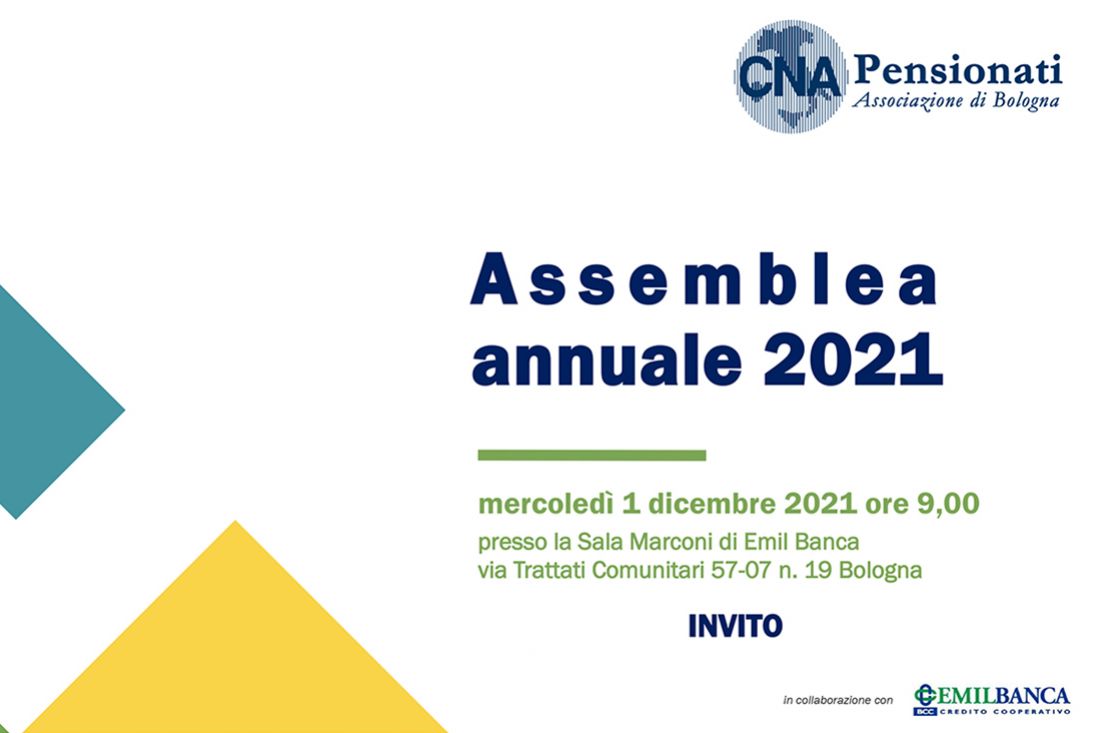 CNA Pensionati
Associazione di Bologna

Assemblea
annuale 2021

mercoledì 1 dicembre 2021 ore 9,00
presso la Sala Marconi di Emil Banca
via Trattati Comunitari 57-07 n. 19 Bologna

INVITO

in collaborazione con EMILBANCA
BCC CREDITO COOPERATIVO